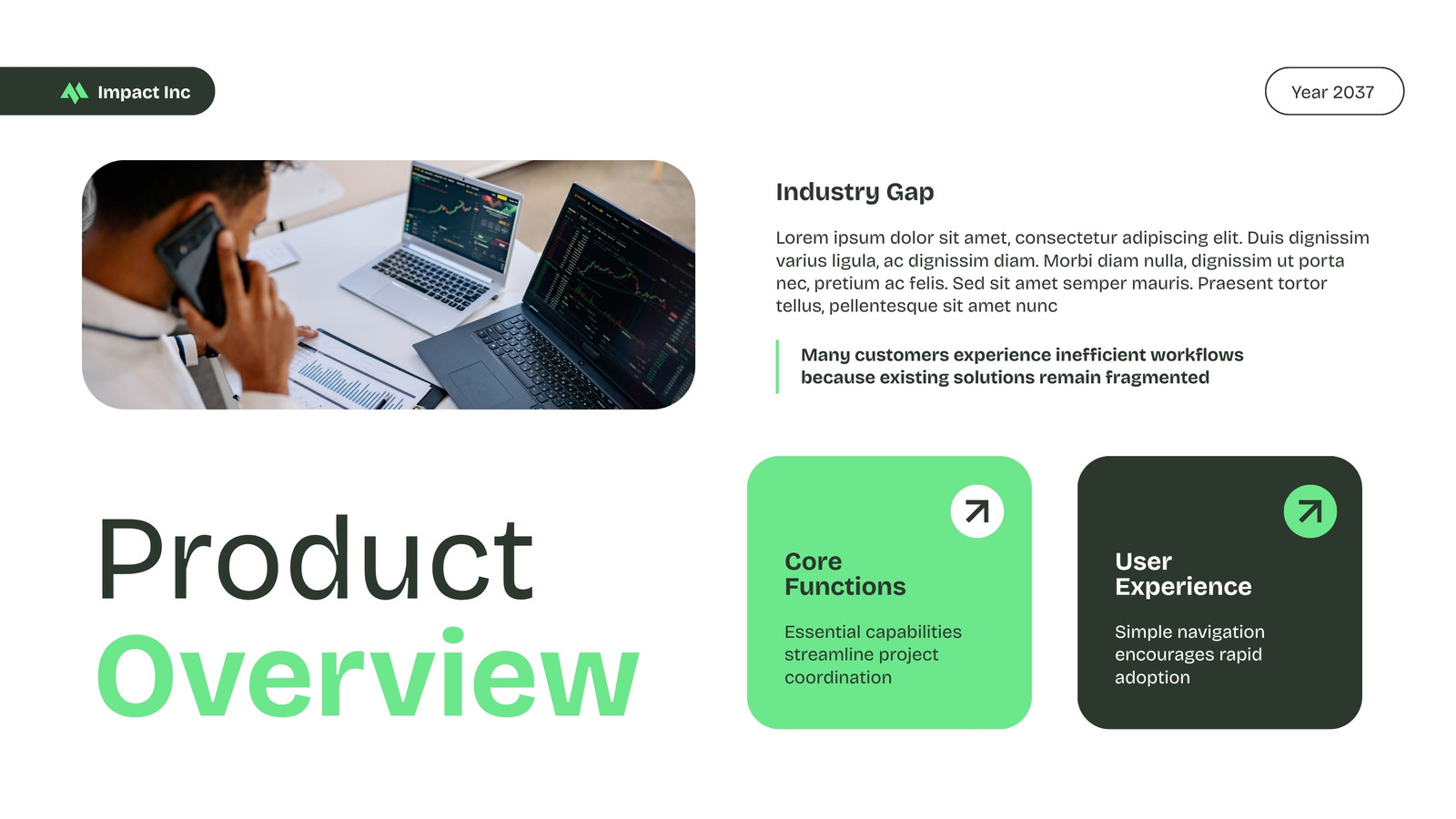 Impact Inc

Year 2037

Industry Gap

Lorem ipsum dolor sit amet, consectetur adipiscing elit. Duis dignissim varius ligula, ac dignissim diam. Morbi diam nulla, dignissim ut porta nec, pretium ac felis. Sed sit amet semper mauris. Praesent tortor tellus, pellentesque sit amet nunc

Many customers experience inefficient workflows because existing solutions remain fragmented

Product Overview

Core Functions

Essential capabilities streamline project coordination

User Experience

Simple navigation encourages rapid adoption